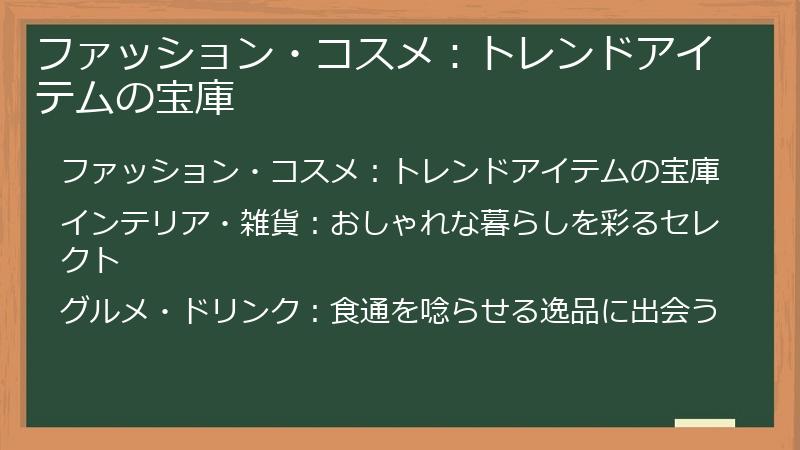 ファッション・コスメ：トレンドアイテムの宝庫

ファッション・コスメ：トレンドアイテムの宝庫

インテリア・雑貨：おしゃれな暮らしを彩るセレクト

グルメ・ドリンク：食通を唸らせる逸品に出会う